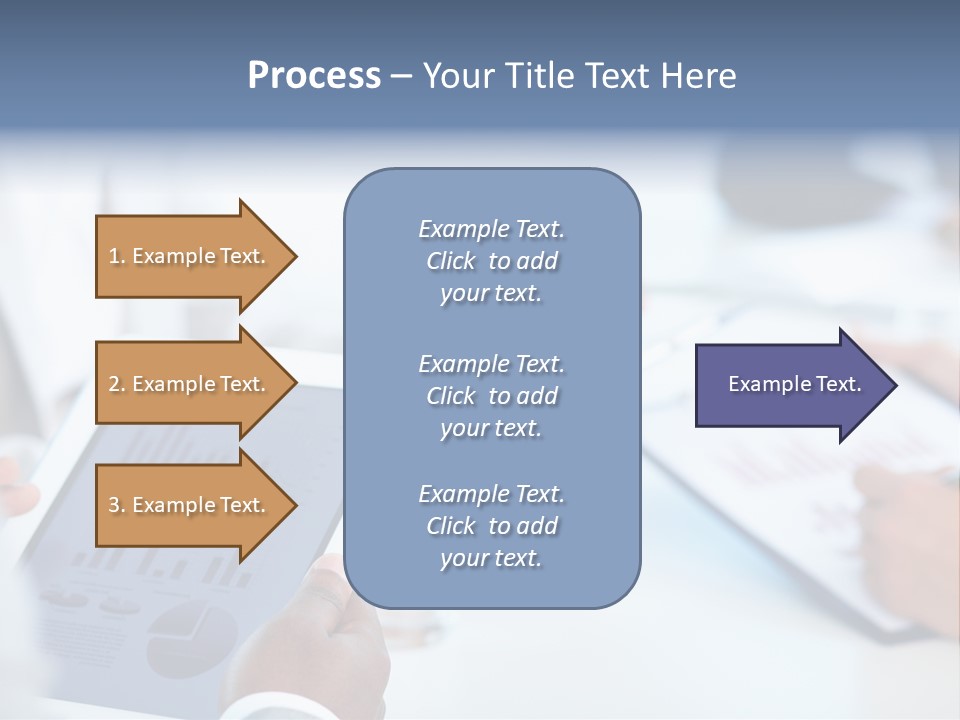 Process – Your Title Text Here

1. Example Text.

2. Example Text.

3. Example Text.

Example Text. Click to add your text.

Example Text. Click to add your text.

Example Text. Click to add your text.

Example Text.